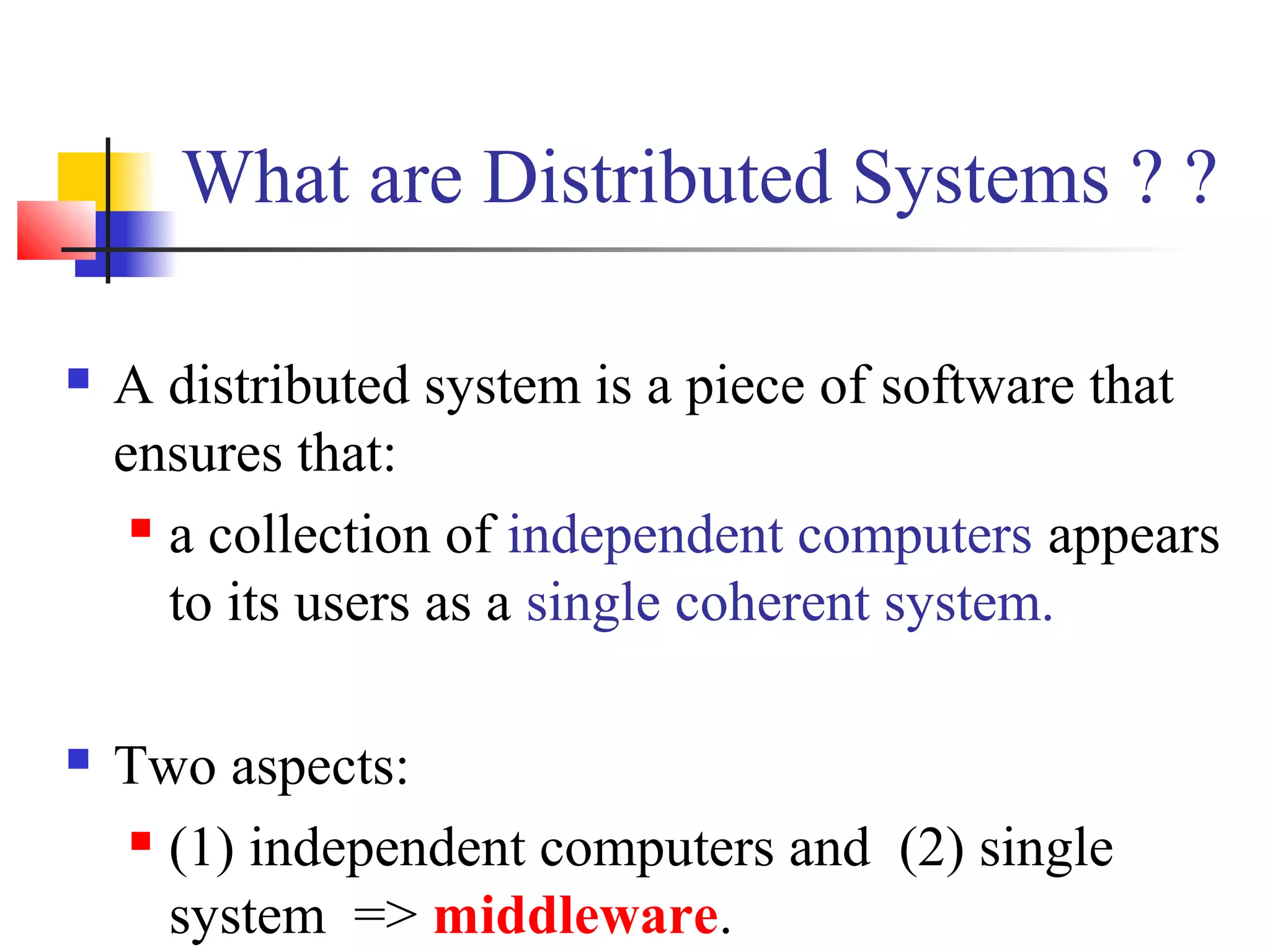 What are Distributed Systems ? ?

A distributed system is a piece of software that ensures that:

a collection of independent computers appears to its users as a single coherent system.

Two aspects:

(1) independent computers and (2) single system => middleware.